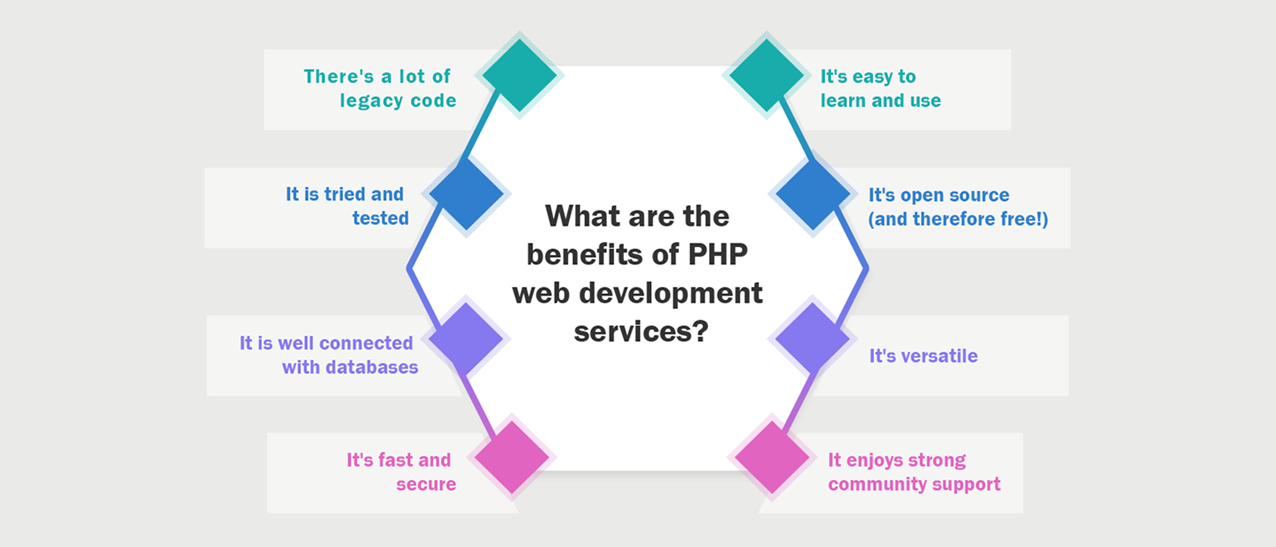 What are the benefits of PHP web development services?

There's a lot of legacy code

It is tried and tested

It is well connected with databases

It's fast and secure

It's easy to learn and use

It's open source (and therefore free!)

It's versatile

It enjoys strong community support